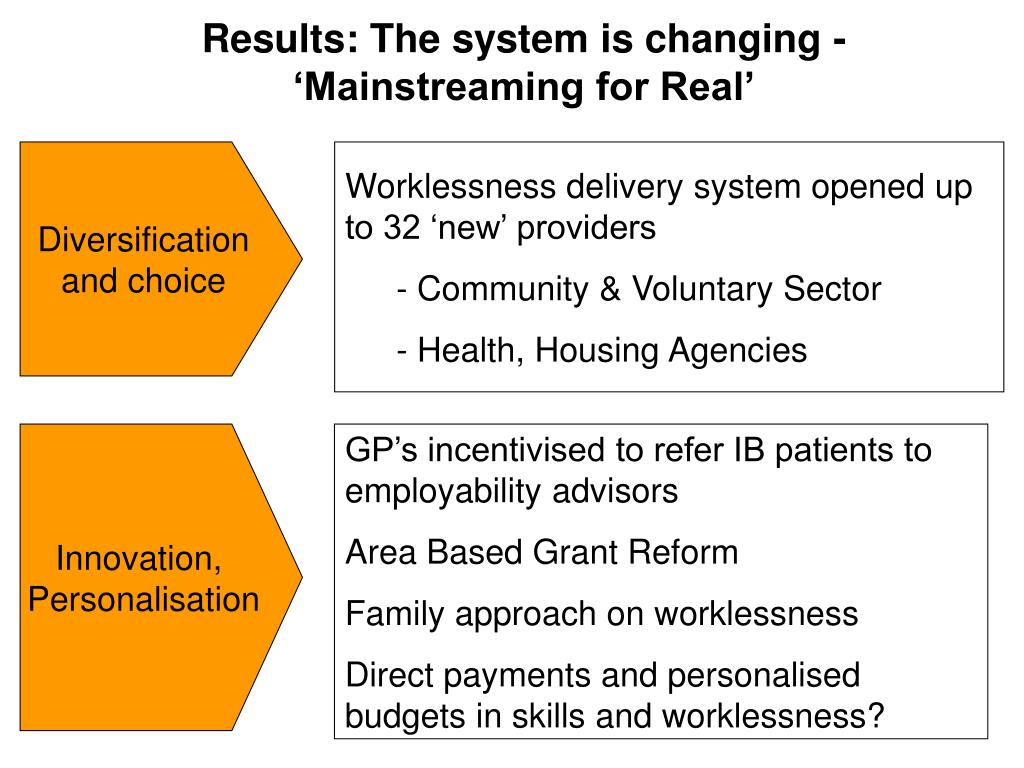 Results: The system is changing - ‘Mainstreaming for Real’

Diversification and choice

Worklessness delivery system opened up to 32 ‘new’ providers

- Community & Voluntary Sector

- Health, Housing Agencies

Innovation, Personalisation

GP’s incentivised to refer IB patients to employability advisors

Area Based Grant Reform

Family approach on worklessness

Direct payments and personalised budgets in skills and worklessness?